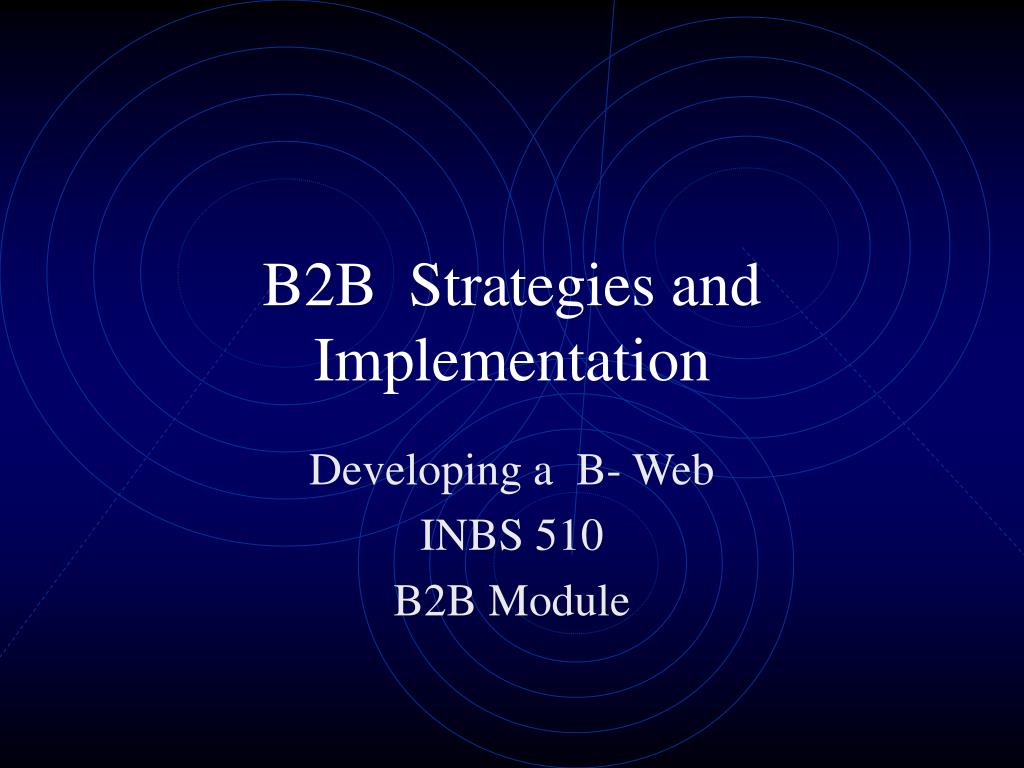 B2B Strategies and Implementation

Developing a B- Web
INBS 510
B2B Module